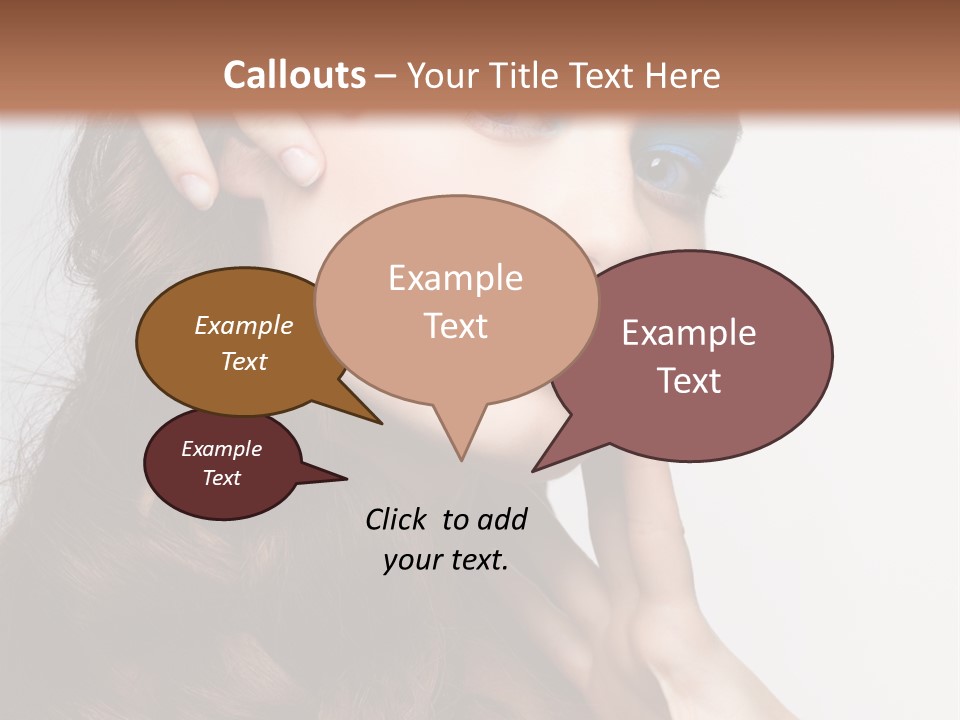 Callouts – Your Title Text Here

Example Text

Example Text

Example Text

Example Text

Click to add your text.